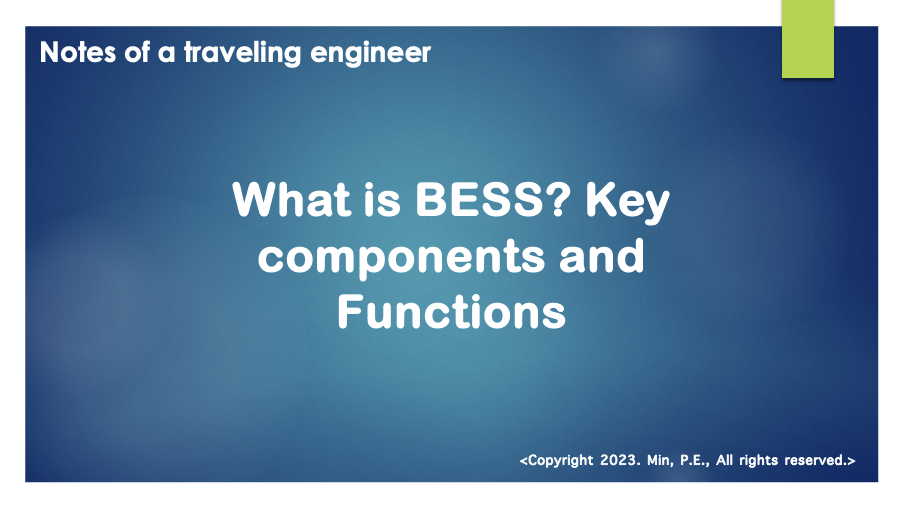 Notes of a traveling engineer

What is BESS? Key components and Functions

<Copyright 2023. Min, P.E., All rights reserved.>